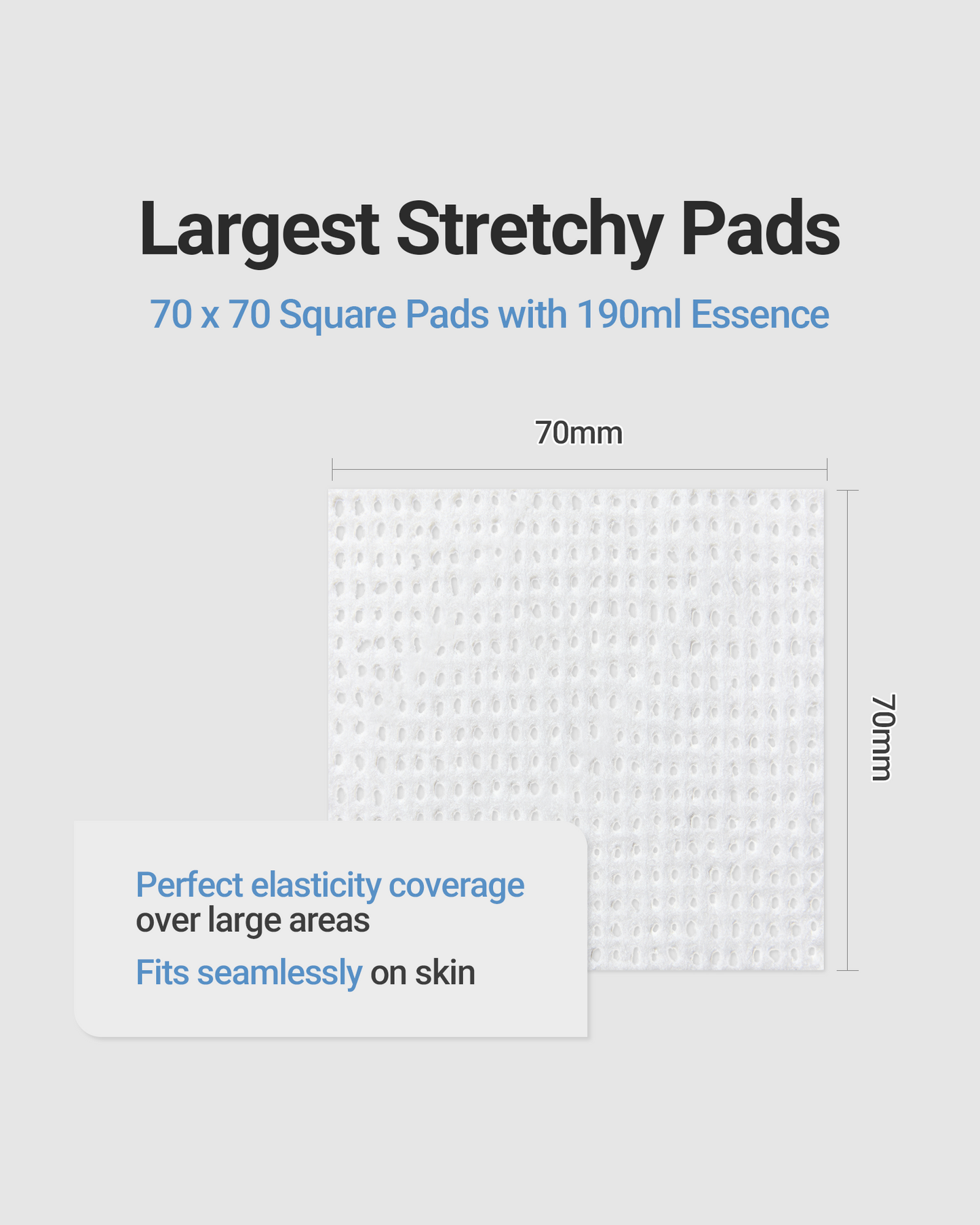 Largest Stretchy Pads

70 x 70 Square Pads with 190ml Essence

70mm

70mm

Perfect elasticity coverage over large areas

Fits seamlessly on skin